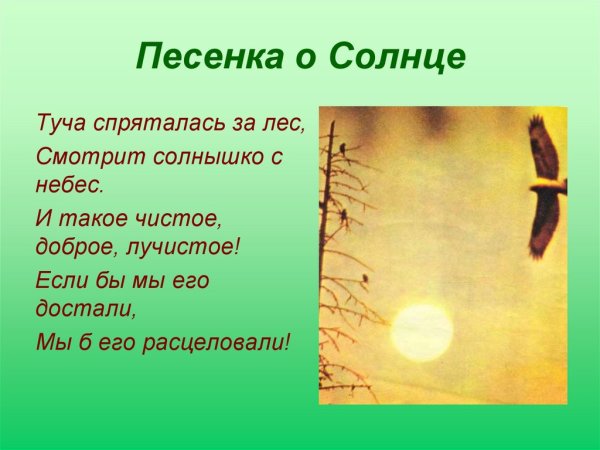 Песенка о Солнце

Туча спряталась за лес,
Смотрит солнышко с небес.

И такое чистое, доброе, лучистое!

Если бы мы его достали,

Мы б его расцеловали!